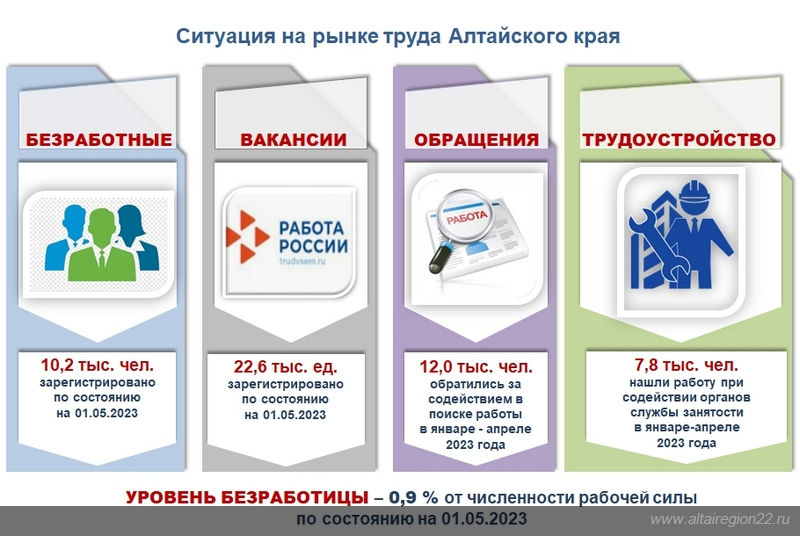 Ситуация на рынке труда Алтайского края

БЕЗРАБОТНЫЕ

10,2 тыс. чел.
зарегистрировано по состоянию на 01.05.2023

ВАКАНСИИ

РАБОТА РОССИИ
trudvsem.ru

22,6 тыс. ед.
зарегистрировано по состоянию на 01.05.2023

ОБРАЩЕНИЯ

РАБОТА

12,0 тыс. чел.
обратились за содействием в поиске работы в январе - апреле 2023 года

ТРУДОУСТРОЙСТВО

7,8 тыс. чел.
нашли работу при содействии органов службы занятости в январе-апреле 2023 года

УРОВЕНЬ БЕЗРАБОТИЦЫ – 0,9 % от численности рабочей силы по состоянию на 01.05.2023

www.altairegion22.ru